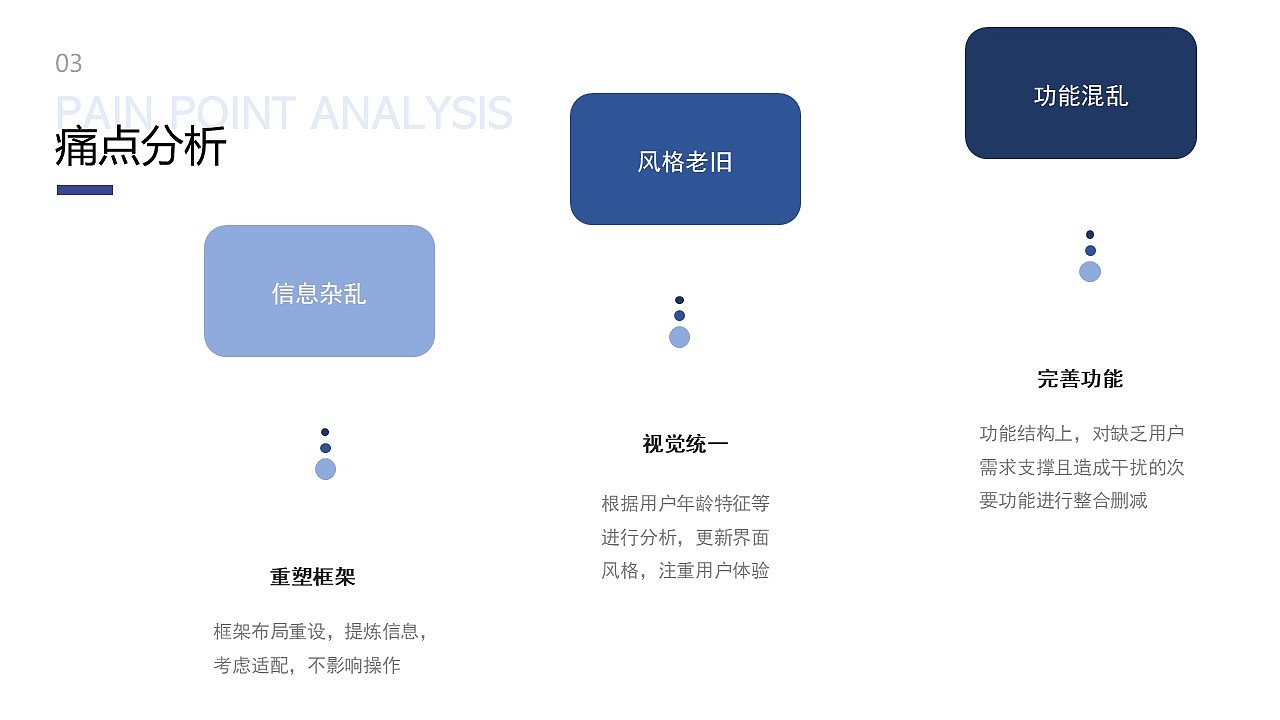 03

PAIN POINT ANALYSIS

痛点分析

信息杂乱

重塑框架

框架布局重设，提炼信息，考虑适配，不影响操作

风格老旧

视觉统一

根据用户年龄特征等进行分析，更新界面风格，注重用户体验

功能混乱

完善功能

功能结构上，对缺乏用户需求支撑且造成干扰的次要功能进行整合删减